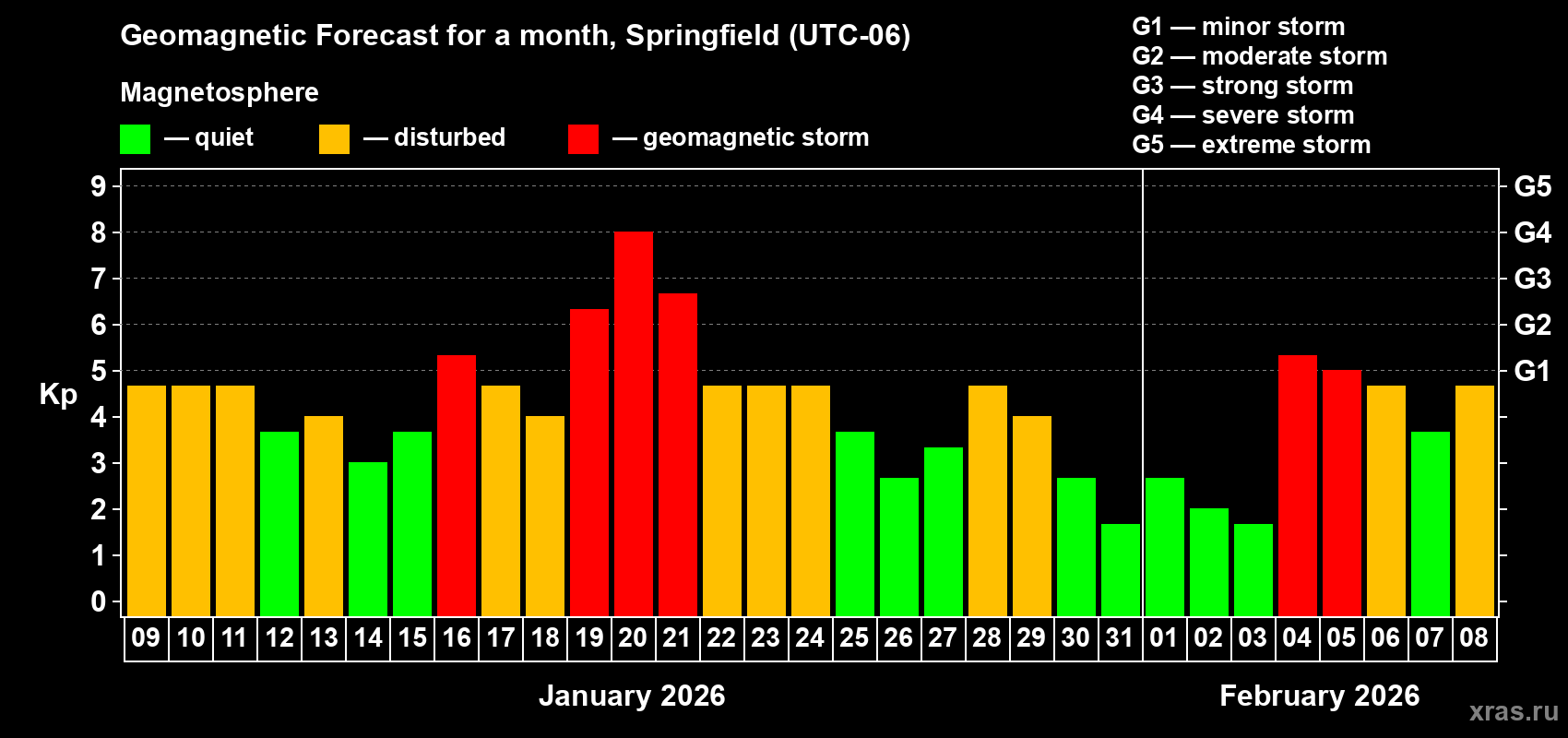 Geomagnetic Forecast for a month, Springfield (UTC-06)

Magnetosphere

— quiet — disturbed — geomagnetic storm

G1 — minor storm
G2 — moderate storm
G3 — strong storm
G4 — severe storm
G5 — extreme storm

Kp

9 8 7 6 5 4 3 2 1 0

G5 G4 G3 G2 G1

09 10 11 12 13 14 15 16 17 18 19 20 21 22 23 24 25 26 27 28 29 30 31 01 02 03 04 05 06 07 08

January 2026

February 2026

xras.ru